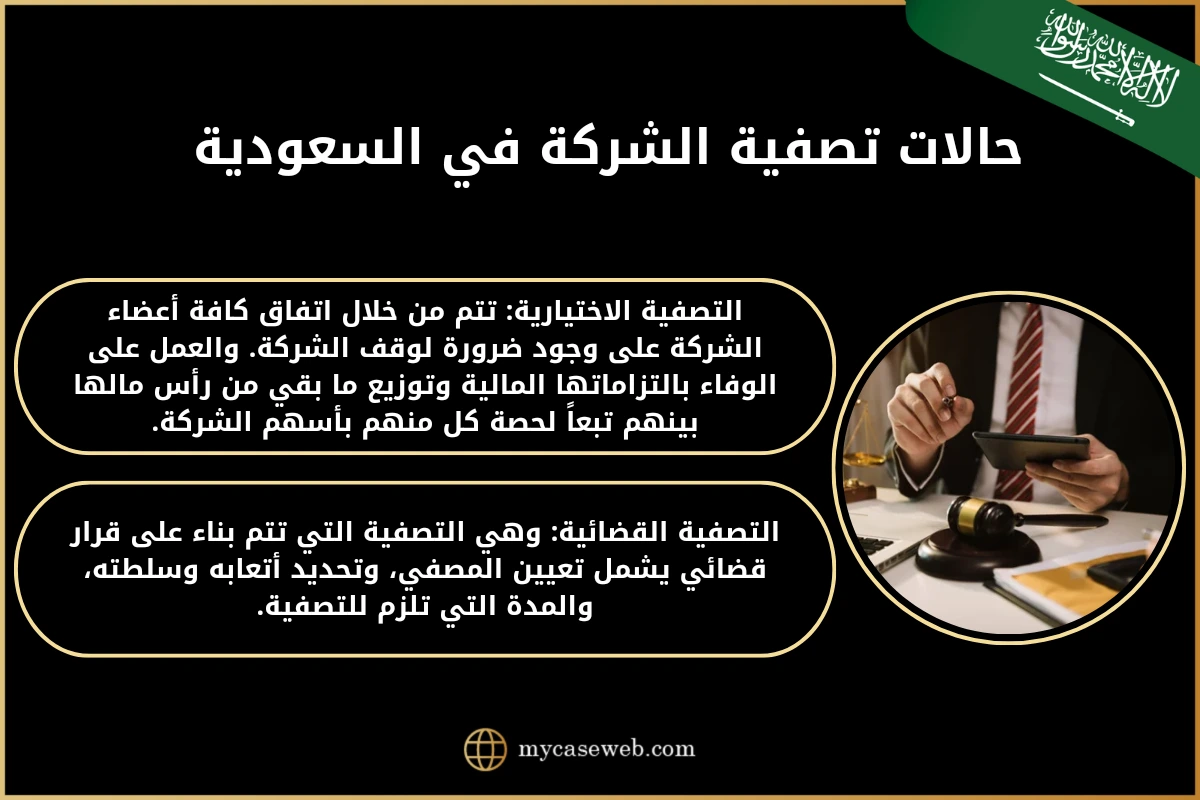 لا إله إلا الله محمد رسول الله

حالات تصفية الشركة في السعودية

التصفية الاختيارية: تتم من خلال اتفاق كافة أعضاء الشركة على وجود ضرورة لوقف الشركة. والعمل على الوفاء بالتزاماتها المالية وتوزيع ما بقي من رأس مالها بينهم تبعاً لحصة كل منهم بأسهم الشركة.

التصفية القضائية: وهي التصفية التي تتم بناء على قرار قضائي يشمل تعيين المصفي، وتحديد أتعابه وسلطته، والمدة التي تلزم للتصفية.

mycaseweb.com